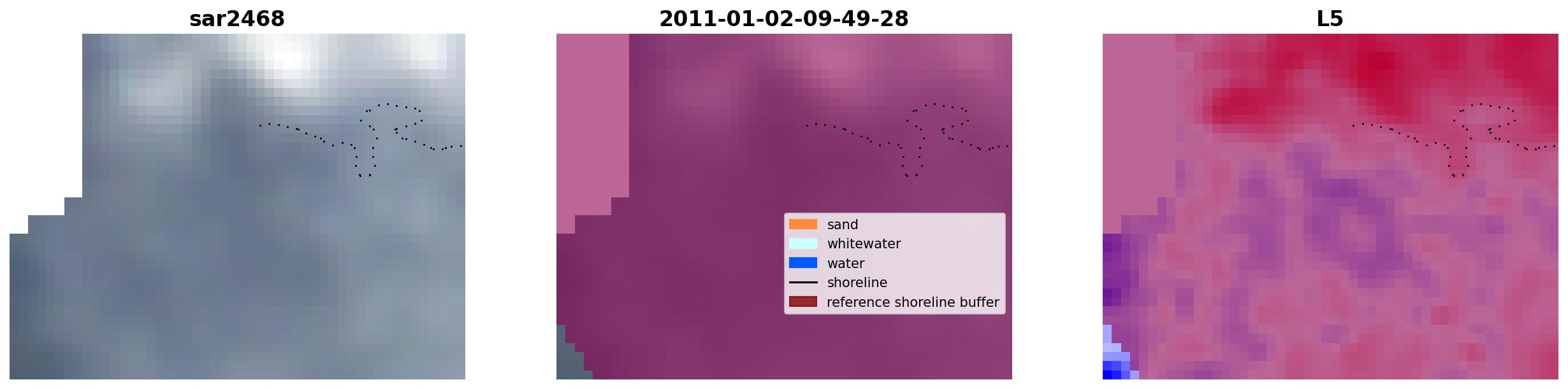 sar2468

2011-01-02-09-49-28

sand
whitewater
water
shoreline
reference shoreline buffer

L5